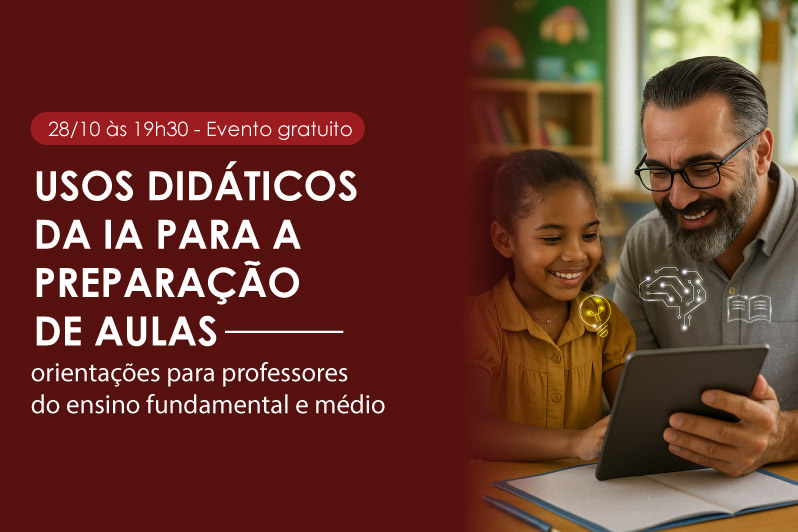 28/10 às 19h30 - Evento gratuito

USOS DIDÁTICOS DA IA PARA A PREPARAÇÃO DE AULAS

orientações para professores do ensino fundamental e médio